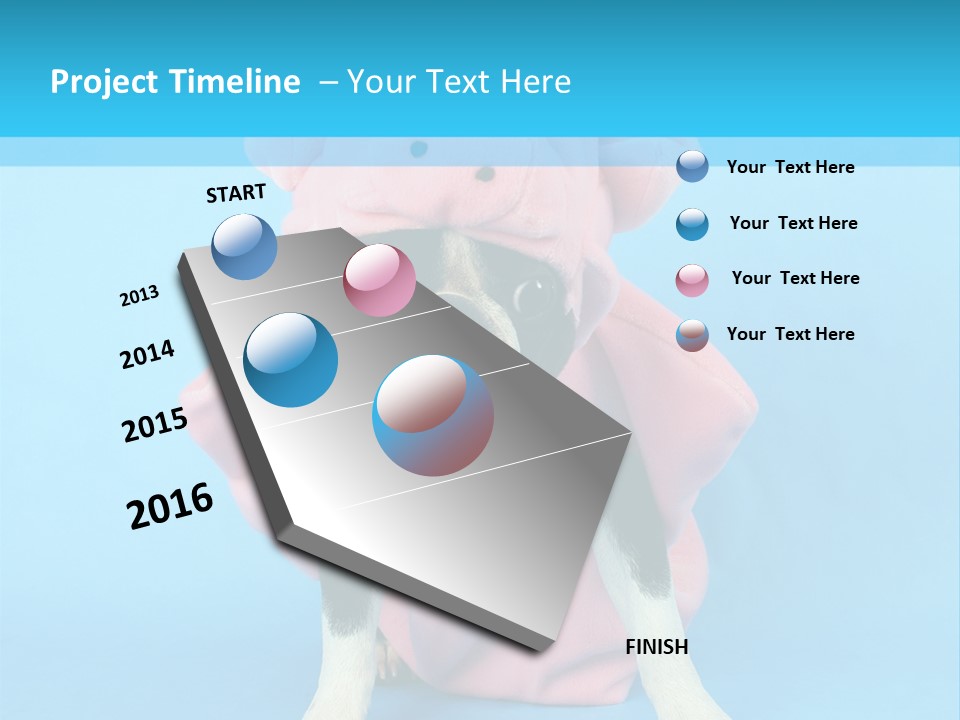 Project Timeline – Your Text Here

START

2013

2014

2015

2016

FINISH

Your Text Here

Your Text Here

Your Text Here

Your Text Here